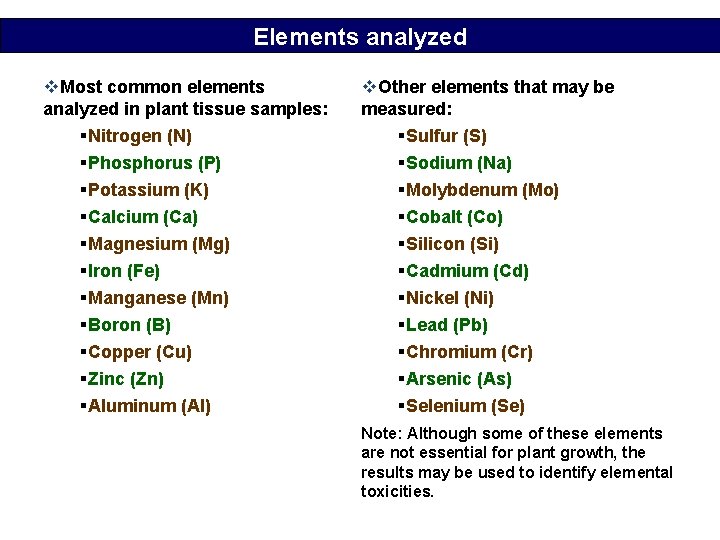 Elements analyzed

❖Most common elements analyzed in plant tissue samples:

▪Nitrogen (N)
▪Phosphorus (P)
▪Potassium (K)
▪Calcium (Ca)
▪Magnesium (Mg)
▪Iron (Fe)
▪Manganese (Mn)
▪Boron (B)
▪Copper (Cu)
▪Zinc (Zn)
▪Aluminum (Al)

❖Other elements that may be measured:

▪Sulfur (S)
▪Sodium (Na)
▪Molybdenum (Mo)
▪Cobalt (Co)
▪Silicon (Si)
▪Cadmium (Cd)
▪Nickel (Ni)
▪Lead (Pb)
▪Chromium (Cr)
▪Arsenic (As)
▪Selenium (Se)

Note: Although some of these elements are not essential for plant growth, the results may be used to identify elemental toxicities.